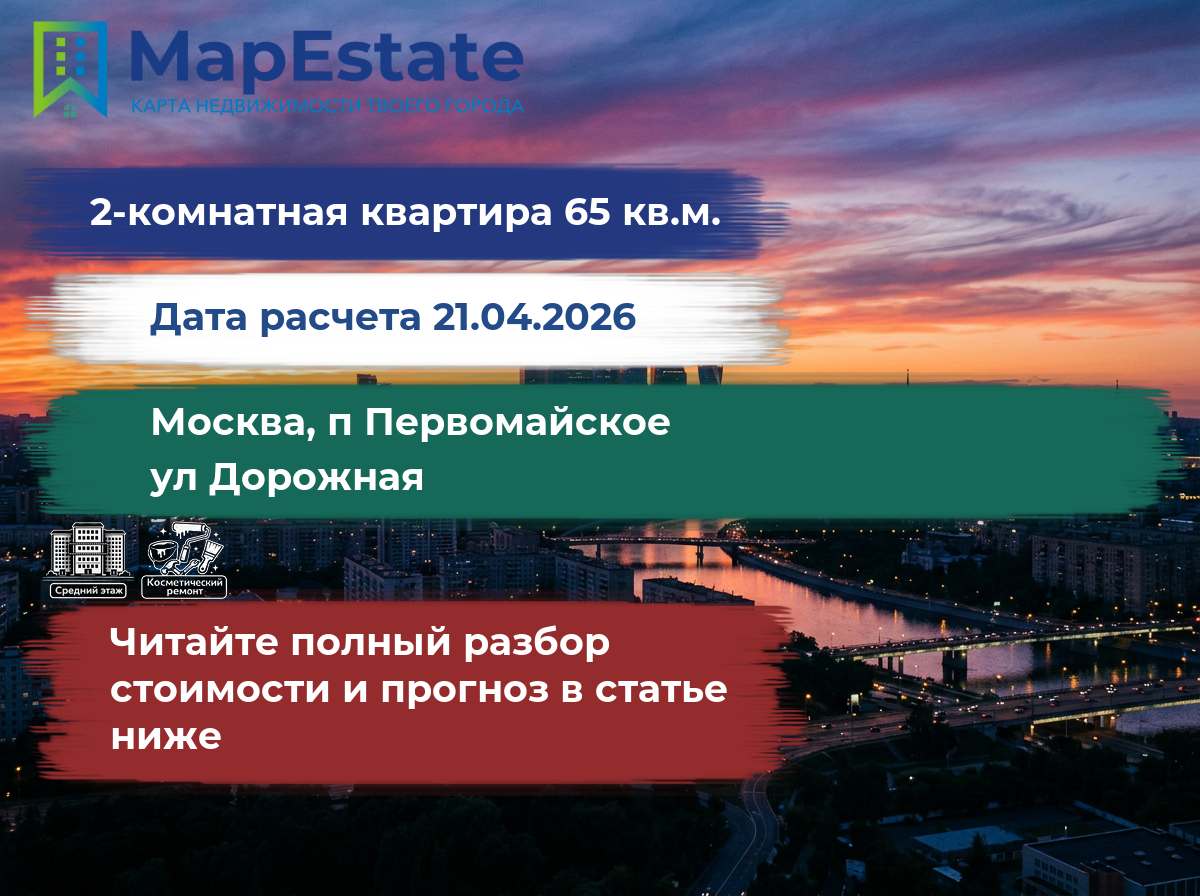 MapEstate
КАРТА НЕДВИЖИМОСТИ ТВОЕГО ГОРОДА

2-комнатная квартира 65 кв.м.

Дата расчета 21.04.2026

Москва, п Первомайское
ул Дорожная

Средний этаж

Косметический ремонт

Читайте полный разбор стоимости и прогноз в статье ниже